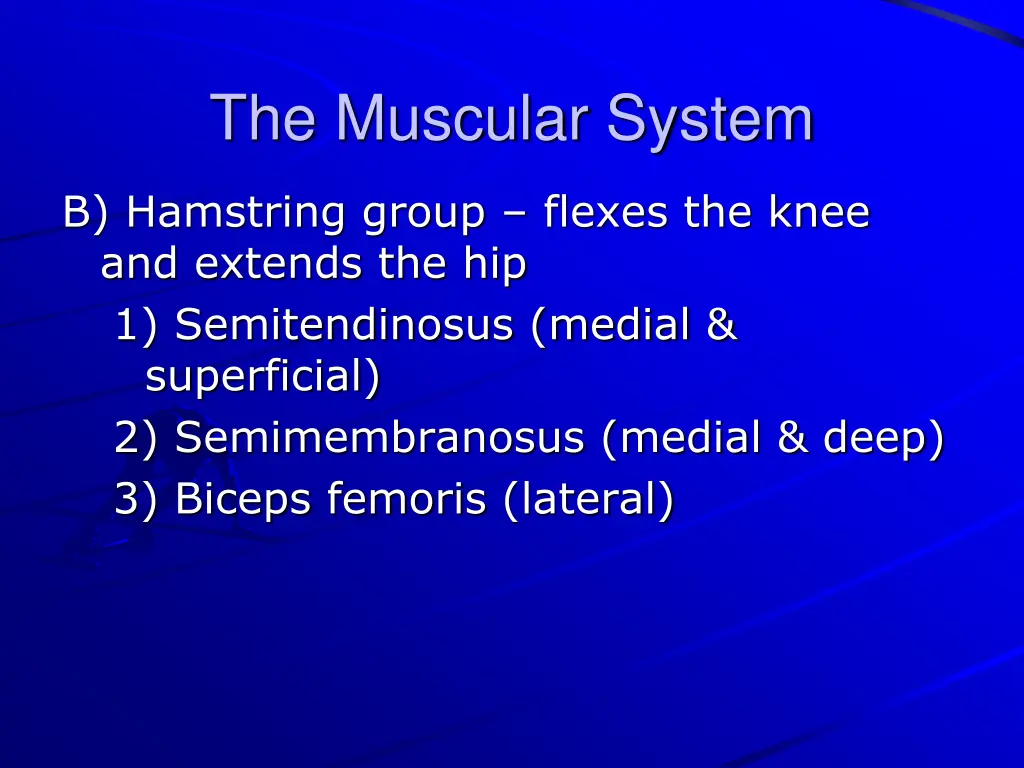 The Muscular System

B) Hamstring group – flexes the knee and extends the hip

1) Semitendinosus (medial & superficial)

2) Semimembranosus (medial & deep)

3) Biceps femoris (lateral)